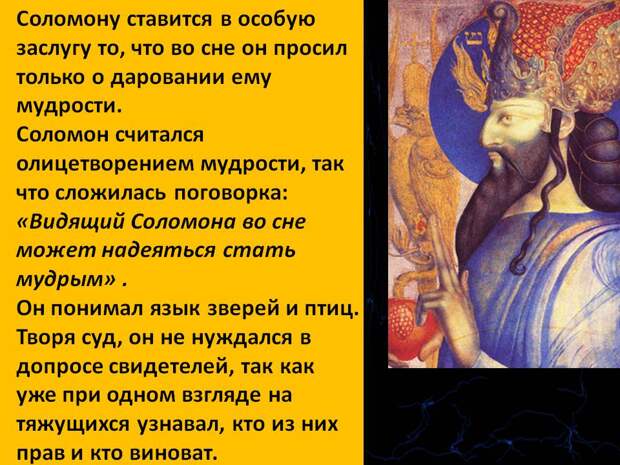 Соломону ставится в особую заслугу то, что во сне он просил только о даровании ему мудрости.
Соломон считался олицетворением мудрости, так что сложилась поговорка: «Видящий Соломона во сне может надеяться стать мудрым» .
Он понимал язык зверей и птиц. Творя суд, он не нуждался в допросе свидетелей, так как уже при одном взгляде на тяжущихся узнавал, кто из них прав и кто виноват.